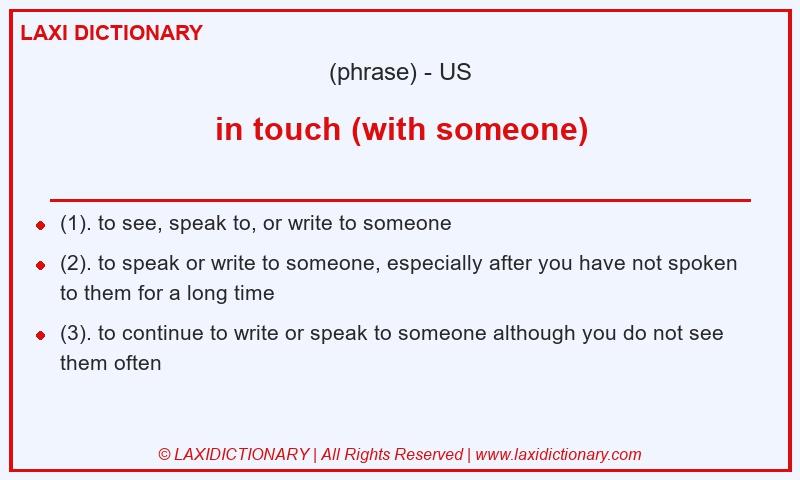 LAXI DICTIONARY

(phrase) - US

in touch (with someone)

- (1). to see, speak to, or write to someone
- (2). to speak or write to someone, especially after you have not spoken to them for a long time
- (3). to continue to write or speak to someone although you do not see them often

© LAXIDICTIONARY | All Rights Reserved | www.laxidictionary.com